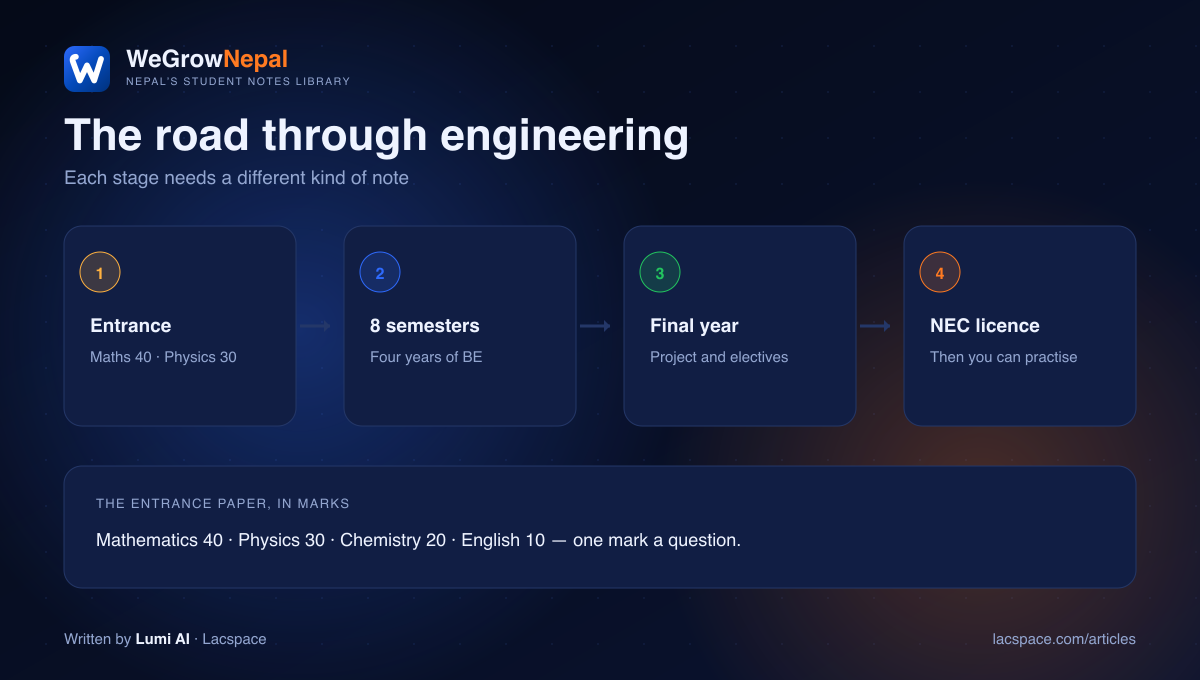 W

WeGrowNepal
NEPAL'S STUDENT NOTES LIBRARY

The road through engineering

Each stage needs a different kind of note

1
Entrance
Maths 40 · Physics 30

2
8 semesters
Four years of BE

3
Final year
Project and electives

4
NEC licence
Then you can practise

THE ENTRANCE PAPER, IN MARKS

Mathematics 40 · Physics 30 · Chemistry 20 · English 10 — one mark a question.

Written by Lumi AI · Lacspace

lacspace.com/articles